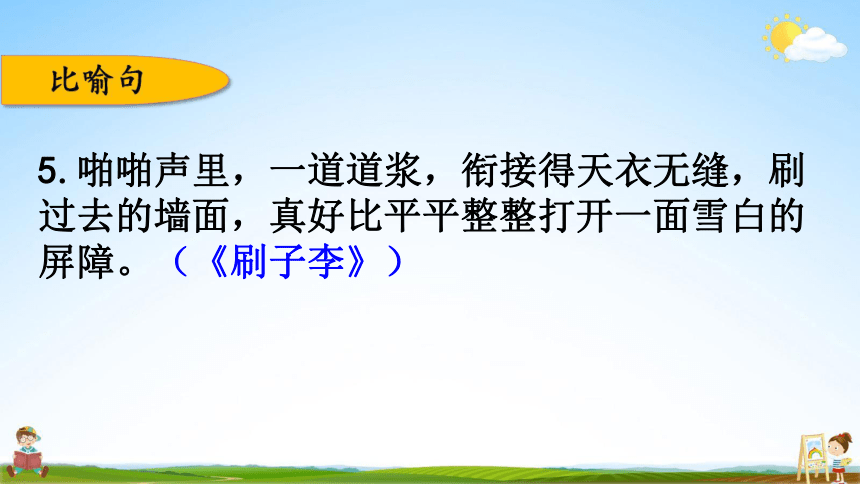 比喻句

5. 啪啪声里，一道道浆，衔接得天衣无缝，刷过去的墙面，真好比平平整整打开一面雪白的屏障。（《刷子李》）